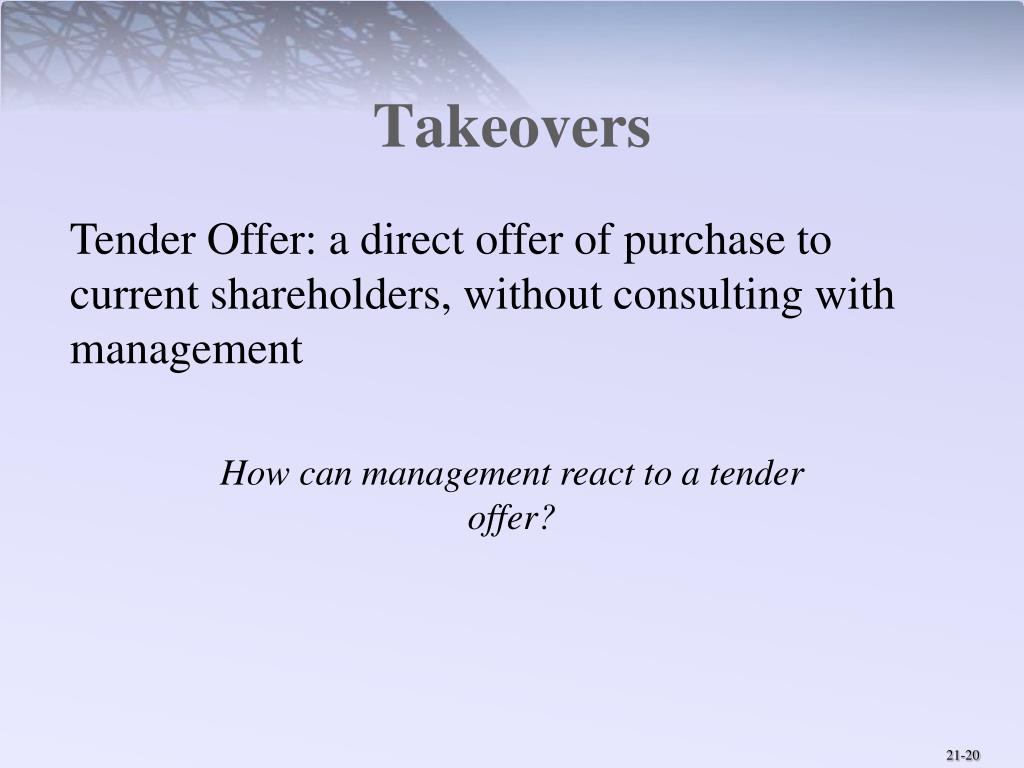 Takeovers

Tender Offer: a direct offer of purchase to current shareholders, without consulting with management

How can management react to a tender offer?

21-20